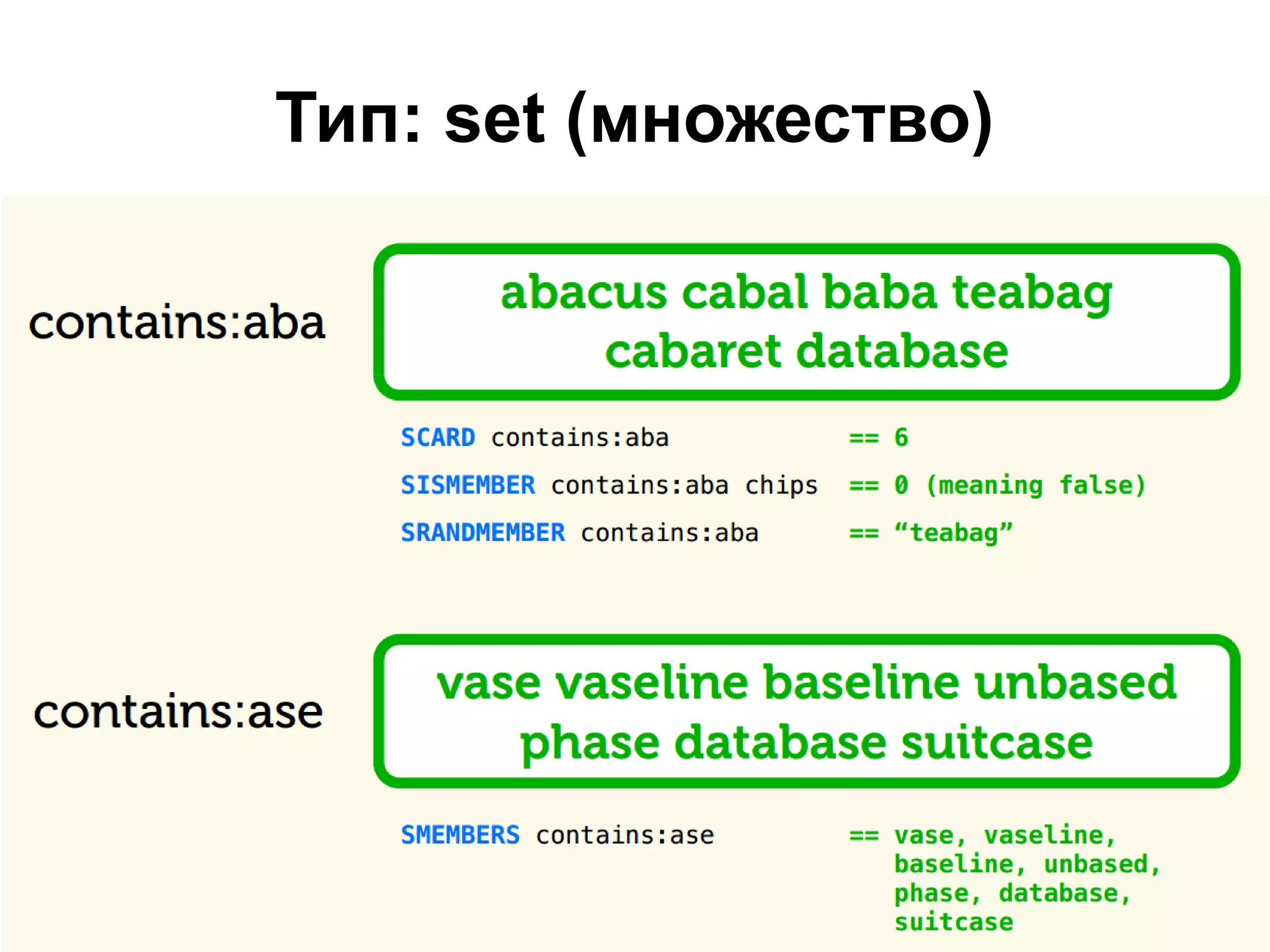 Тип: set (множество)

contains:aba

abacus cabal baba teabag cabaret database

SCARD contains:aba == 6

SISMEMBER contains:aba chips == 0 (meaning false)

SRANDMEMBER contains:aba == “teabag”

contains:ase

vase vaseline baseline unbased phase database suitcase

SMEMBERS contains:ase == vase, vaseline, baseline, unbased, phase, database, suitcase